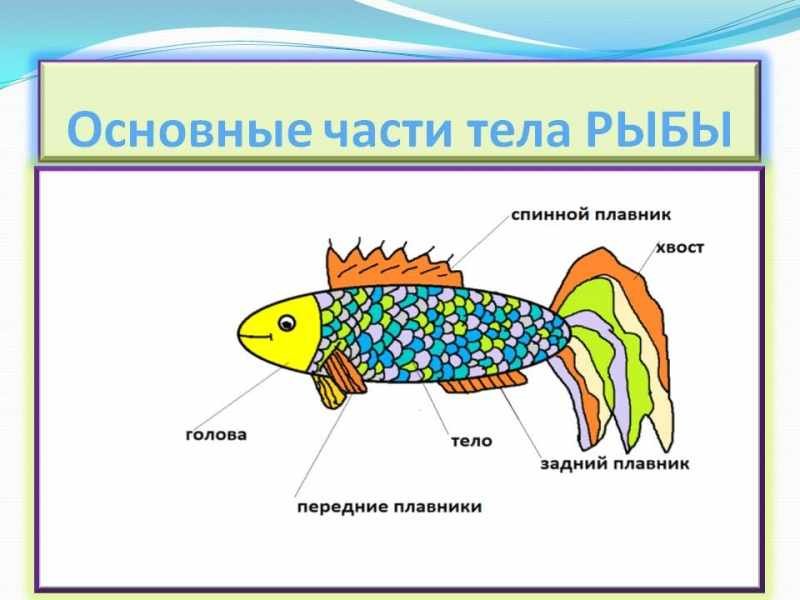 Основные части тела РЫБЫ

спинной плавник

хвост

голова

тело

задний плавник

передние плавники